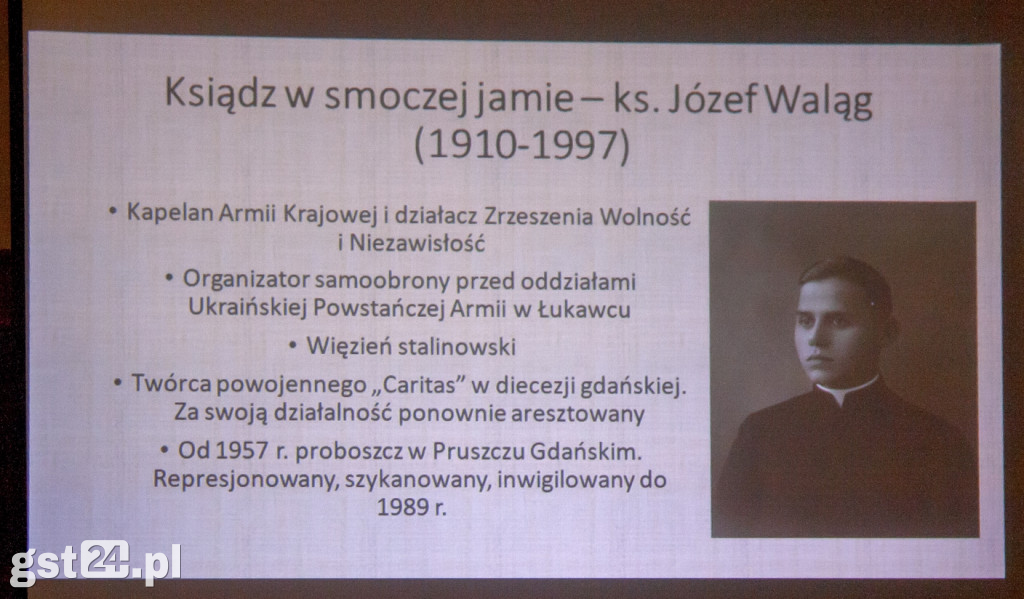 Ksiądz w smoczej jamie – ks. Józef Waląg (1910-1997)

• Kapelan Armii Krajowej i działacz Zrzeszenia Wolność i Niezawisłość

• Organizator samoobrony przed oddziałami Ukraińskiej Powstańczej Armii w Łukawcu

• Więzień stalinowski

• Twórca powojennego „Caritas" w diecezji gdańskiej. Za swoją działalność ponownie aresztowany

• Od 1957 r. proboszcz w Pruszczu Gdańskim. Represjonowany, szykanowany, inwigilowany do 1989 r.

gst24.pl